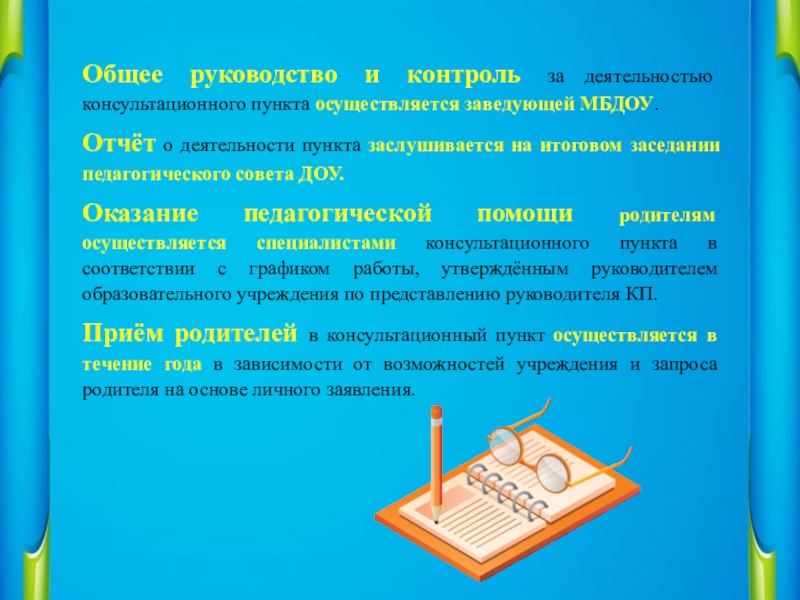 Общее руководство и контроль за деятельностью консультационного пункта осуществляется заведующей МБДОУ.

Отчёт о деятельности пункта заслушивается на итоговом заседании педагогического совета ДОУ.

Оказание педагогической помощи родителям осуществляется специалистами консультационного пункта в соответствии с графиком работы, утверждённым руководителем образовательного учреждения по представлению руководителя КП.

Приём родителей в консультационный пункт осуществляется в течение года в зависимости от возможностей учреждения и запроса родителя на основе личного заявления.